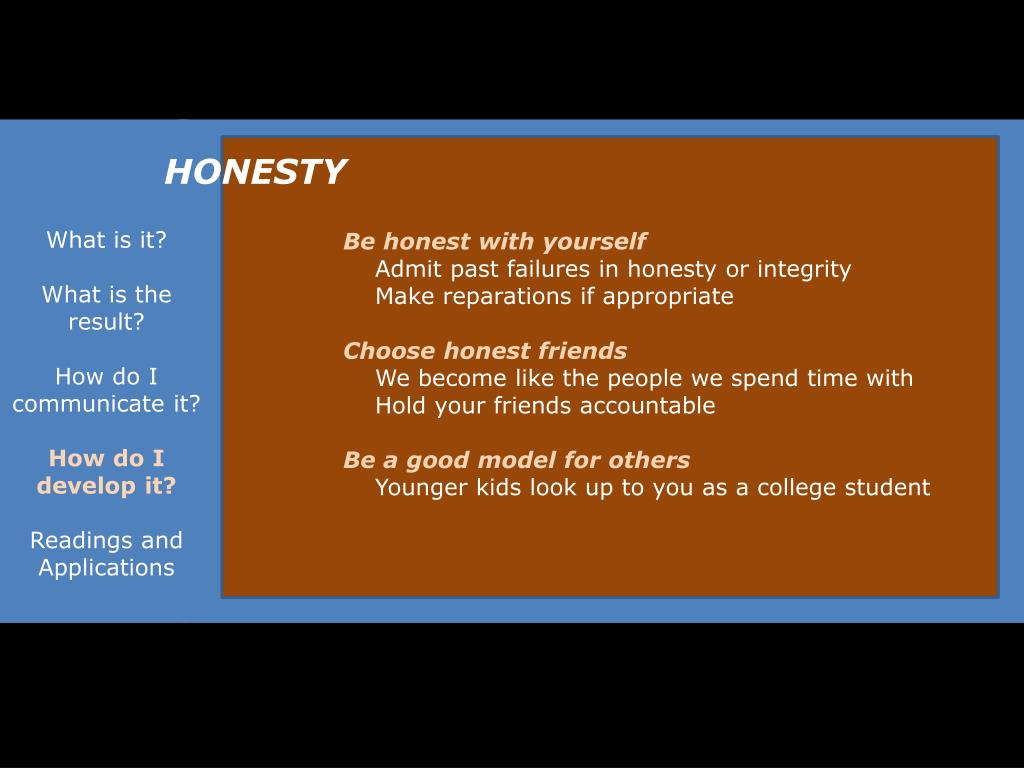 HONESTY

What is it?

What is the result?

How do I communicate it?

How do I develop it?

Readings and Applications

Be honest with yourself
Admit past failures in honesty or integrity
Make reparations if appropriate

Choose honest friends
We become like the people we spend time with
Hold your friends accountable

Be a good model for others
Younger kids look up to you as a college student